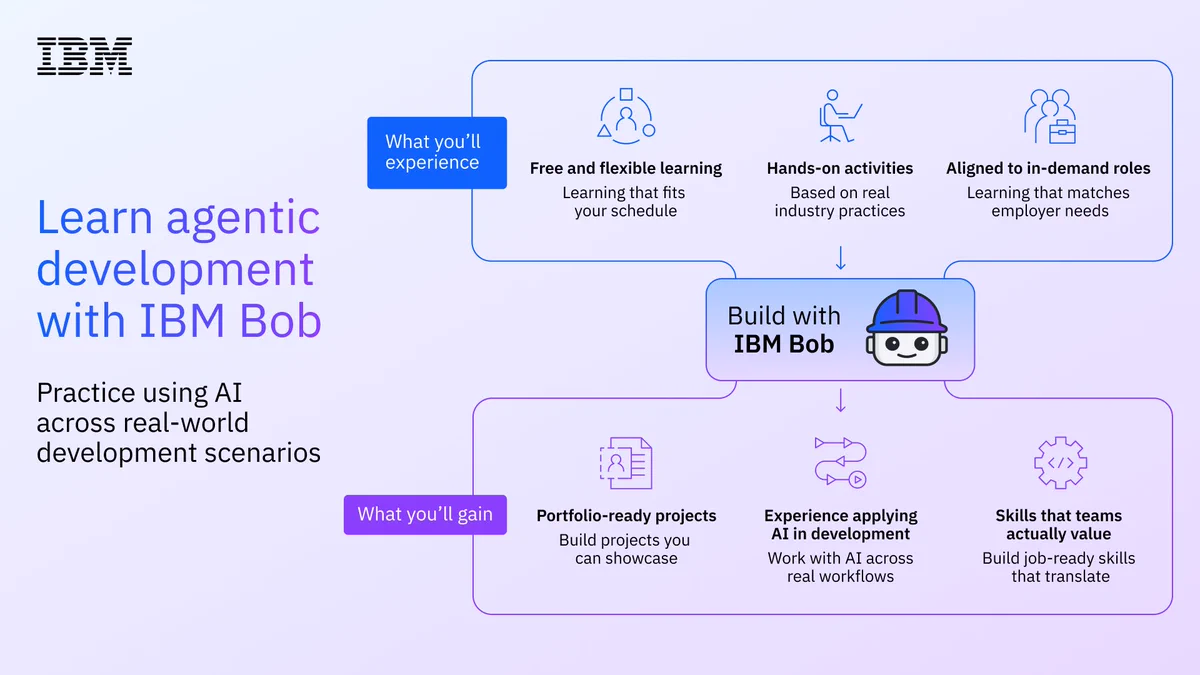 IBM

Learn agentic development with IBM Bob

Practice using AI across real-world development scenarios

What you'll experience

Free and flexible learning
Learning that fits your schedule

Hands-on activities
Based on real industry practices

Aligned to in-demand roles
Learning that matches employer needs

Build with IBM Bob

What you'll gain

Portfolio-ready projects
Build projects you can showcase

Experience applying AI in development
Work with AI across real workflows

Skills that teams actually value
Build job-ready skills that translate